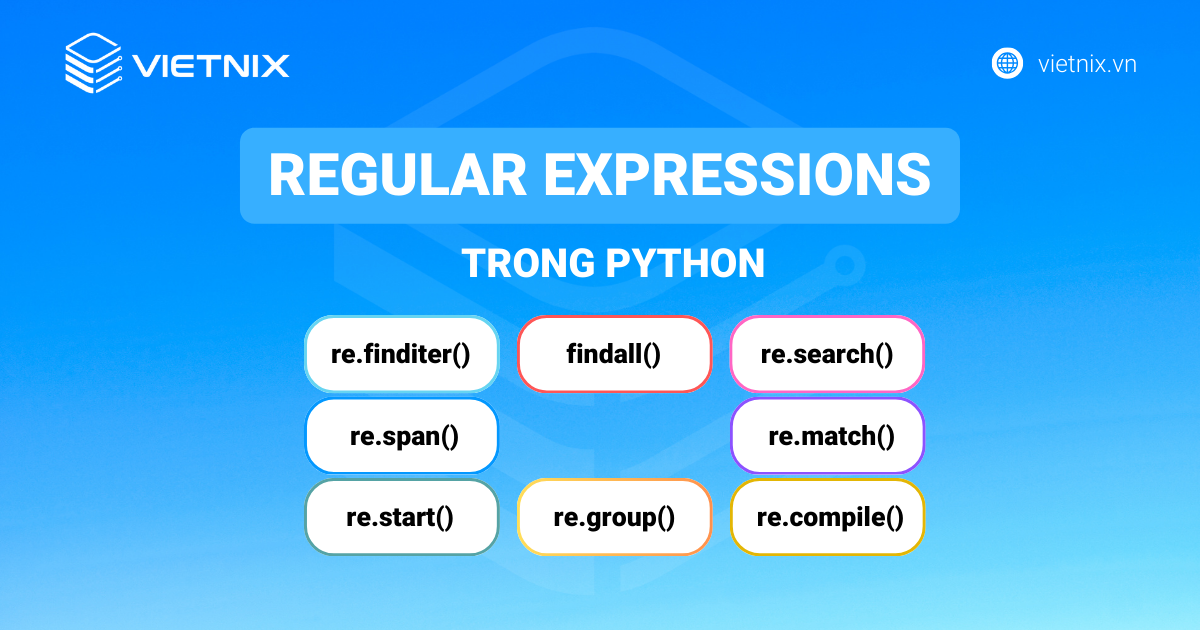 VIETNIX

vietnix.vn

REGULAR EXPRESSIONS

TRONG PYTHON

re.finditer()

findall()

re.search()

re.span()

re.match()

re.start()

re.group()

re.compile()